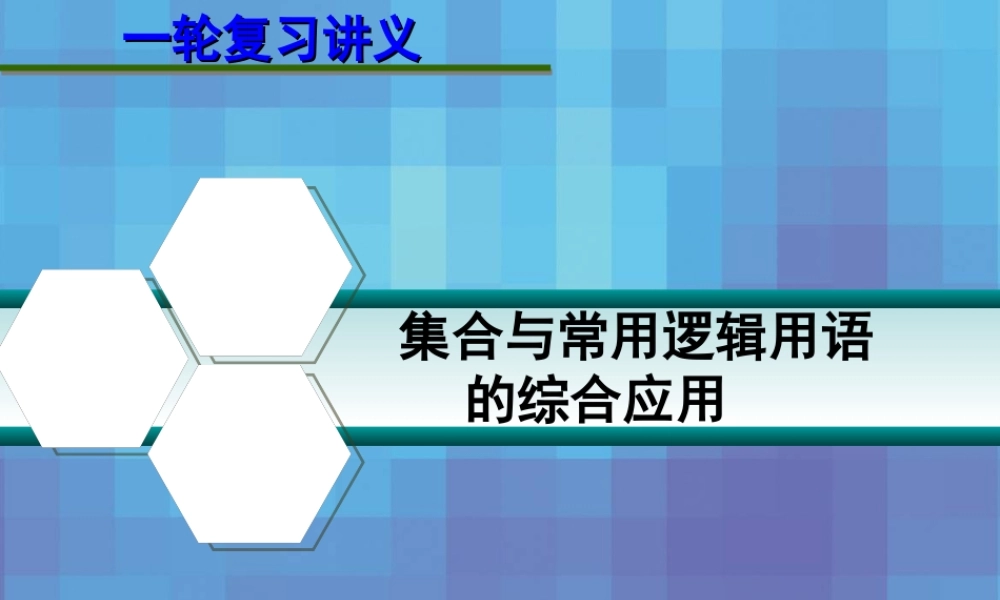 一轮复习讲义

集合与常用逻辑用语的综合应用